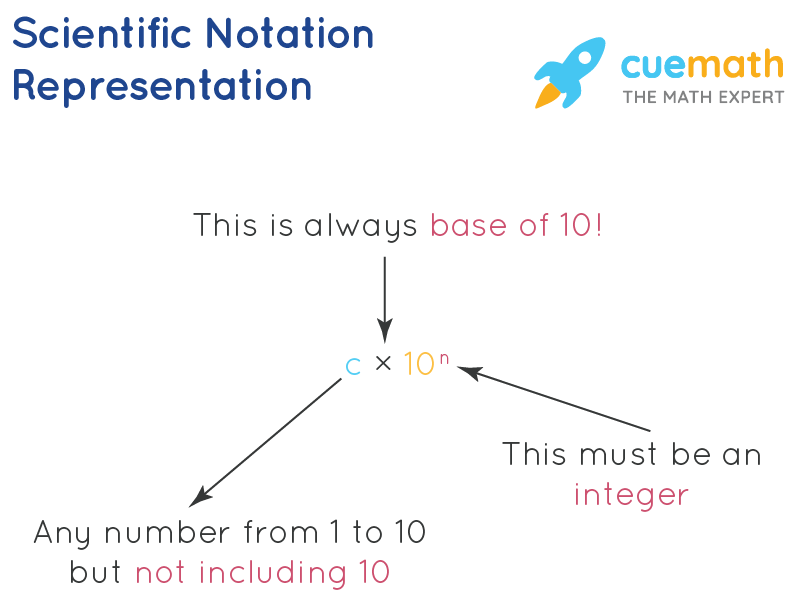 Scientific Notation Representation

cuemath
THE MATH EXPERT

This is always base of 10!

$c \times 10^n$

This must be an integer

Any number from 1 to 10 but not including 10